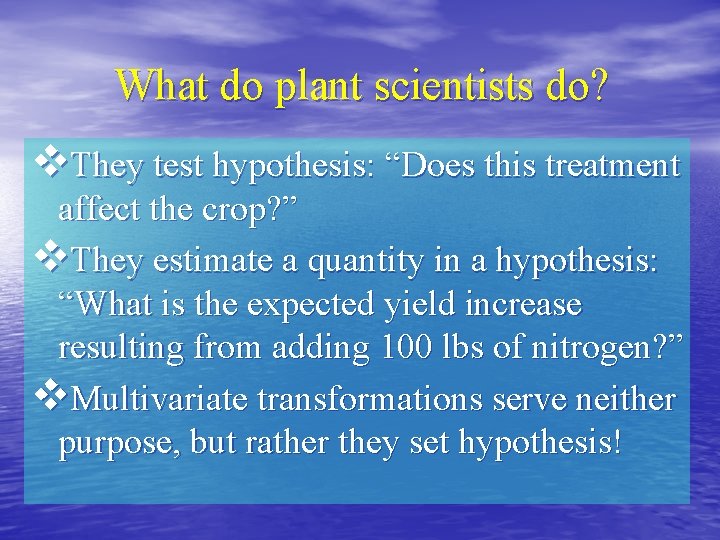 What do plant scientists do?

❖They test hypothesis: “Does this treatment affect the crop?”

❖They estimate a quantity in a hypothesis: “What is the expected yield increase resulting from adding 100 lbs of nitrogen?”

❖Multivariate transformations serve neither purpose, but rather they set hypothesis!